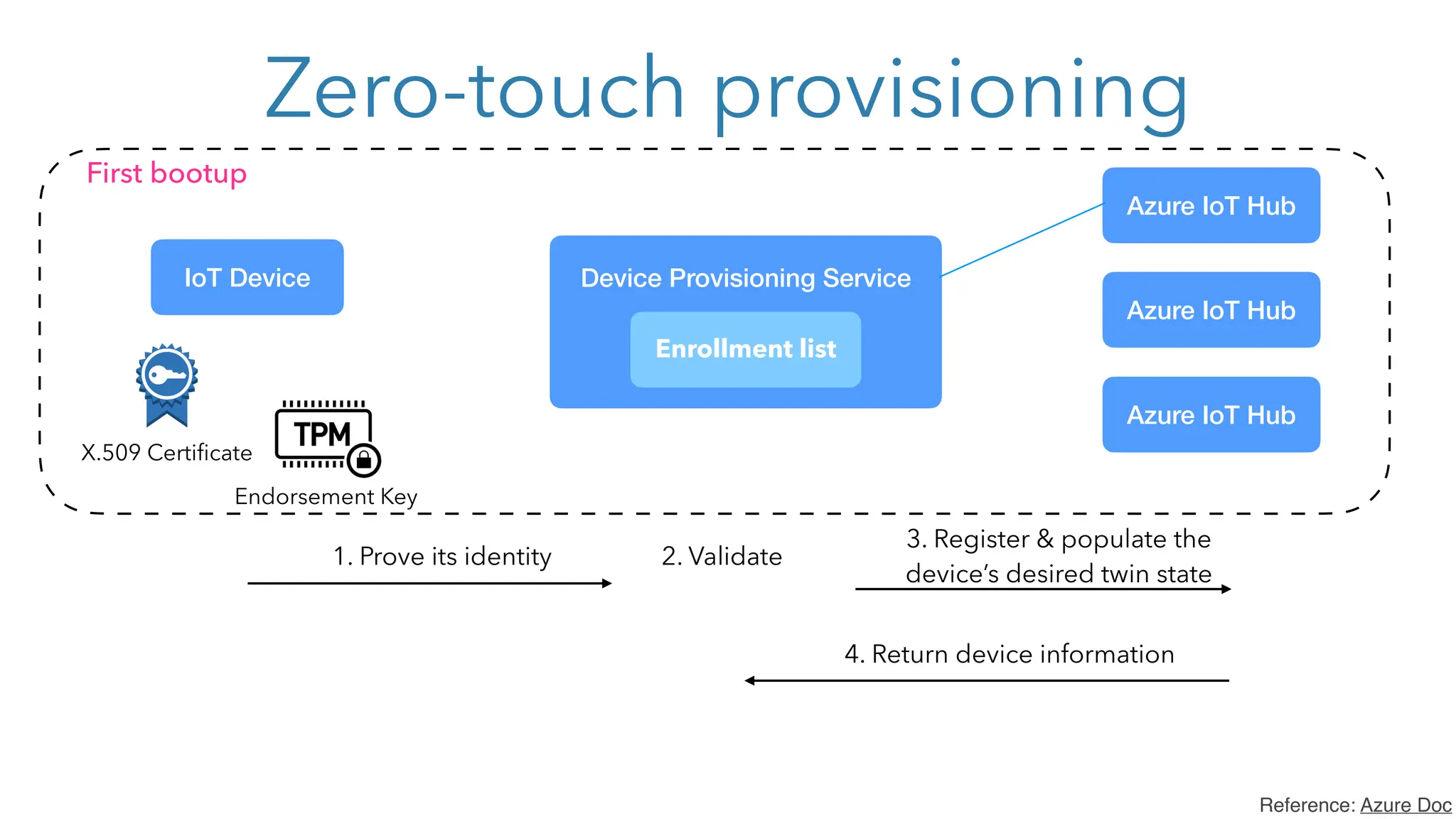 Zero-touch provisioning

First bootup

IoT Device

X.509 Certificate

TPM

Endorsement Key

Device Provisioning Service

Enrollment list

Azure IoT Hub

Azure IoT Hub

Azure IoT Hub

1. Prove its identity

2. Validate

3. Register & populate the device's desired twin state

4. Return device information

Reference: Azure Doc